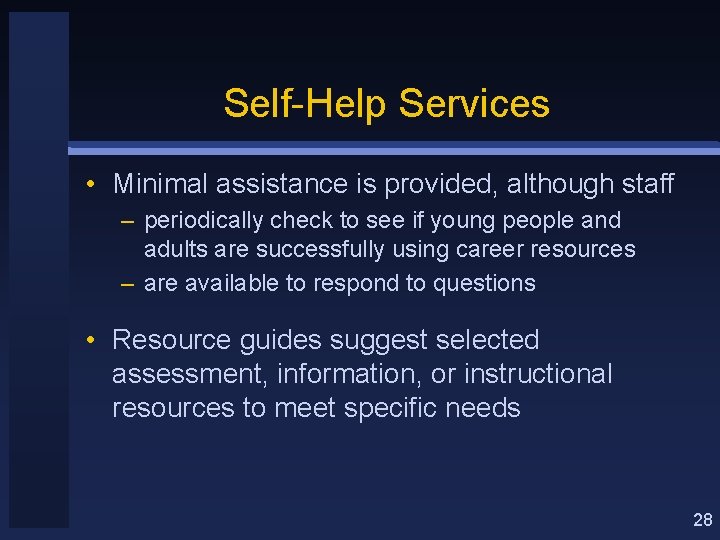 Self-Help Services

• Minimal assistance is provided, although staff
  – periodically check to see if young people and adults are successfully using career resources
  – are available to respond to questions

• Resource guides suggest selected assessment, information, or instructional resources to meet specific needs

28